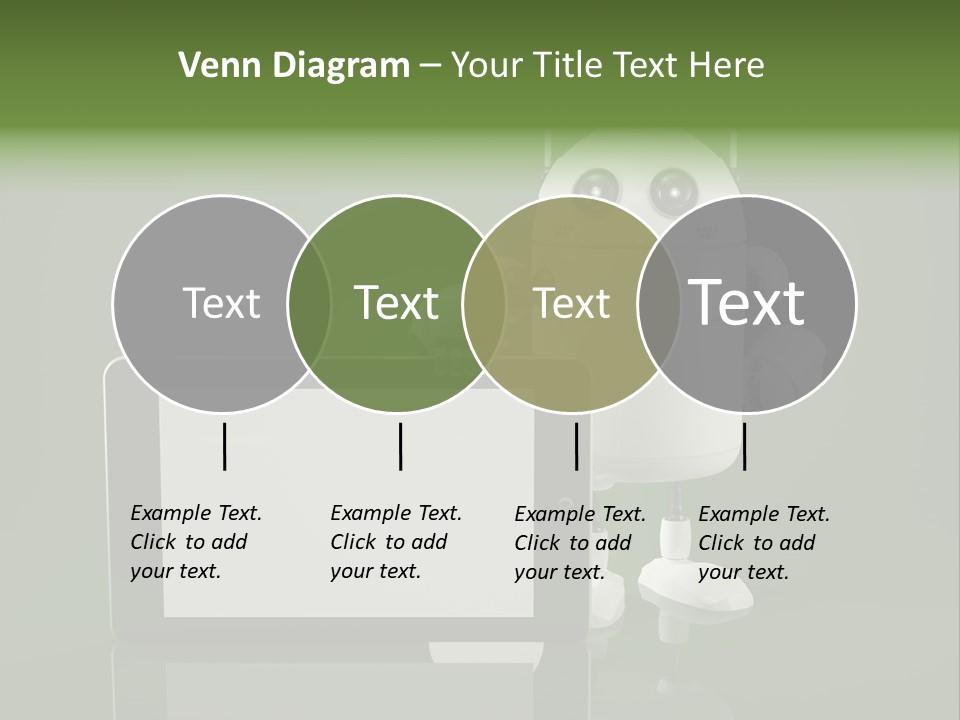 Venn Diagram – Your Title Text Here

Text

Text

Text

Text

Example Text. Click to add your text.

Example Text. Click to add your text.

Example Text. Click to add your text.

Example Text. Click to add your text.